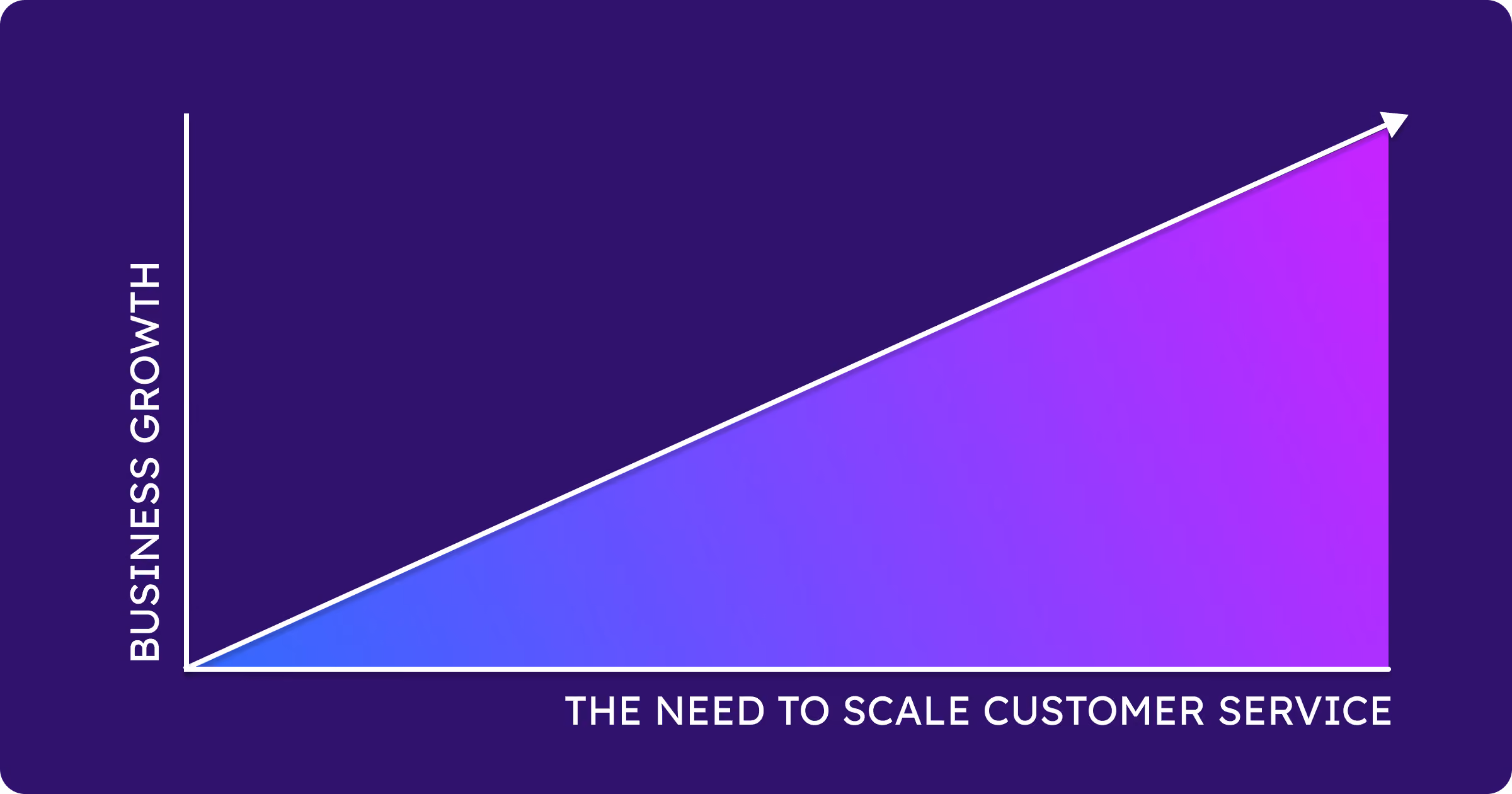 BUSINESS GROWTH

THE NEED TO SCALE CUSTOMER SERVICE